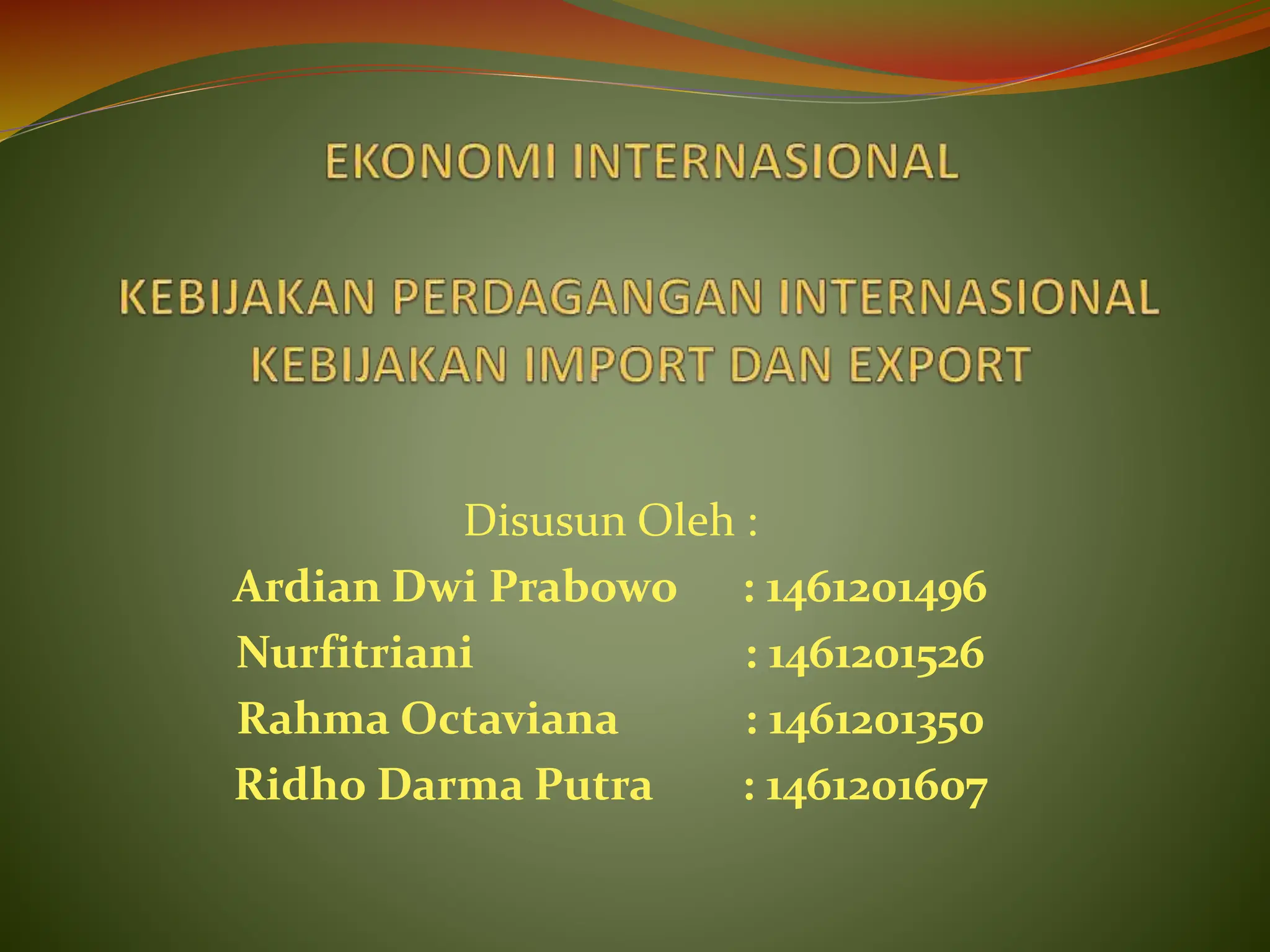 EKONOMI INTERNASIONAL

KEBIJAKAN PERDAGANGAN INTERNASIONAL
KEBIJAKAN IMPORT DAN EXPORT

Disusun Oleh :
Ardian Dwi Prabowo : 1461201496
Nurfitriani : 1461201526
Rahma Octaviana : 1461201350
Ridho Darma Putra : 1461201607